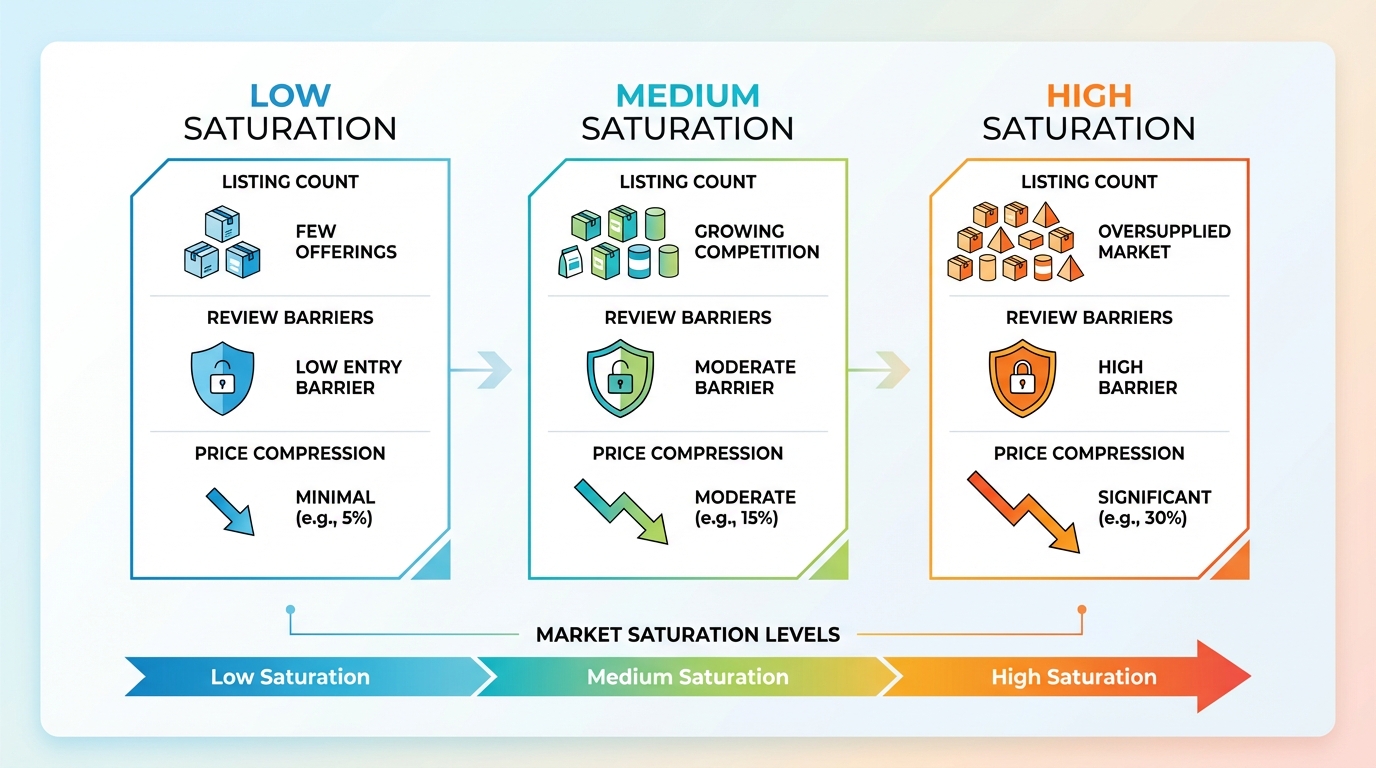 LOW
SATURATION

LISTING COUNT

FEW OFFERINGS

REVIEW BARRIERS

LOW ENTRY BARRIER

PRICE COMPRESSION

MINIMAL (e.g., 5%)

MEDIUM
SATURATION

LISTING COUNT

GROWING COMPETITION

REVIEW BARRIERS

MODERATE BARRIER

PRICE COMPRESSION

MODERATE (e.g., 15%)

HIGH
SATURATION

LISTING COUNT

OVERSUPPLIED MARKET

REVIEW BARRIERS

HIGH BARRIER

PRICE COMPRESSION

SIGNIFICANT (e.g., 30%)

MARKET SATURATION LEVELS

Low Saturation

Medium Saturation

High Saturation